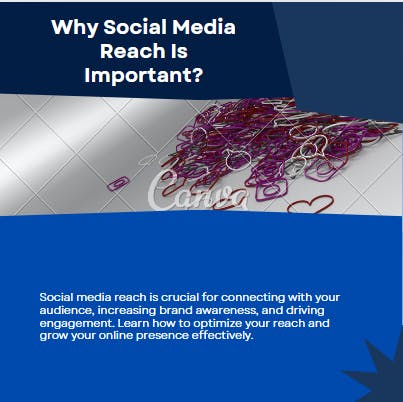 Why Social Media Reach Is Important?

Canva

Social media reach is crucial for connecting with your audience, increasing brand awareness, and driving engagement. Learn how to optimize your reach and grow your online presence effectively.